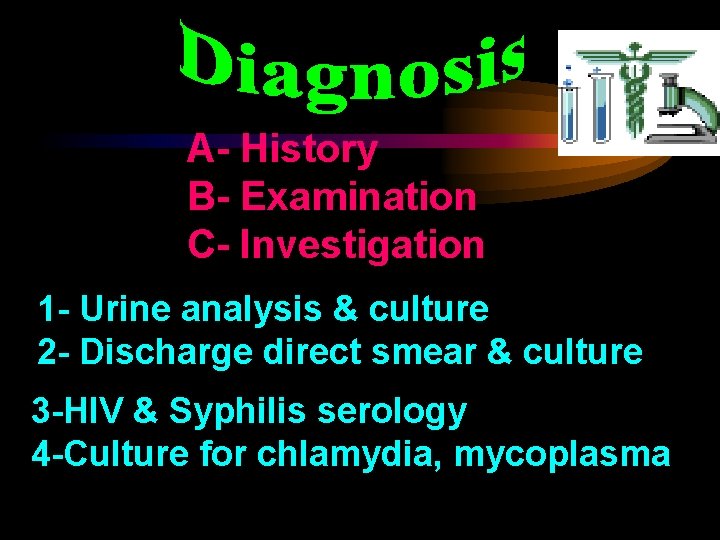 Diagnosis

A- History
B- Examination
C- Investigation

1- Urine analysis & culture
2- Discharge direct smear & culture

3-HIV & Syphilis serology
4-Culture for chlamydia, mycoplasma